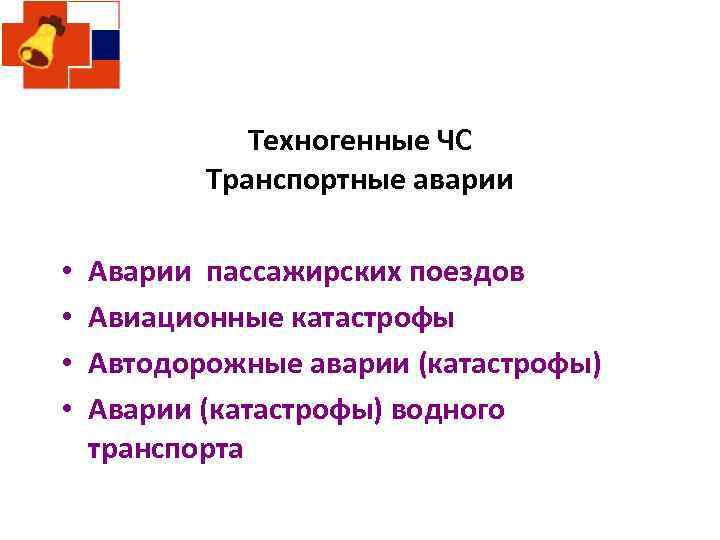 Техногенные ЧС
Транспортные аварии

• Аварии пассажирских поездов
• Авиационные катастрофы
• Автодорожные аварии (катастрофы)
• Аварии (катастрофы) водного транспорта